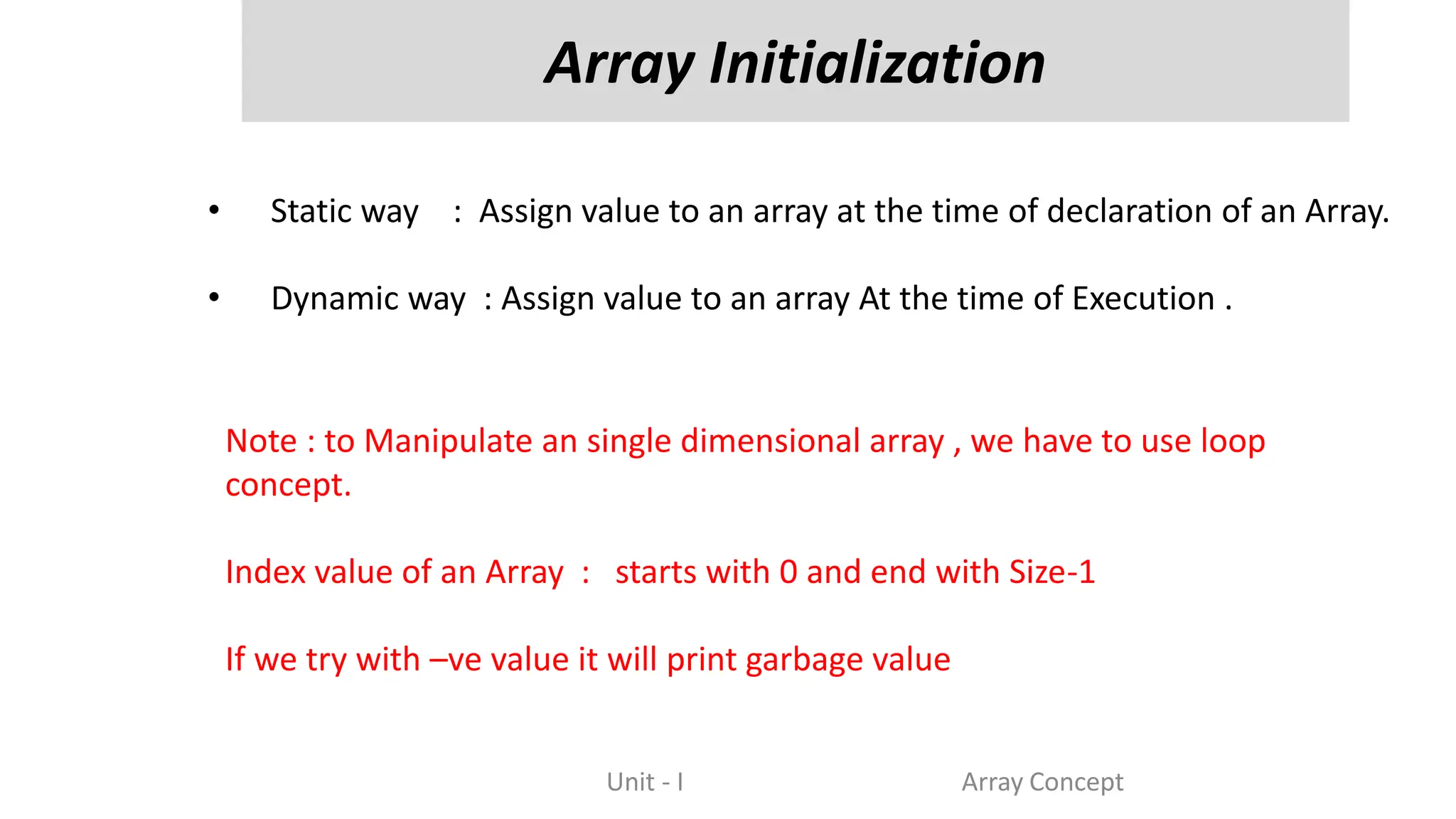 Array Initialization

• Static way : Assign value to an array at the time of declaration of an Array.

• Dynamic way : Assign value to an array At the time of Execution .

Note : to Manipulate an single dimensional array , we have to use loop concept.

Index value of an Array : starts with 0 and end with Size-1

If we try with –ve value it will print garbage value

Unit - I

Array Concept